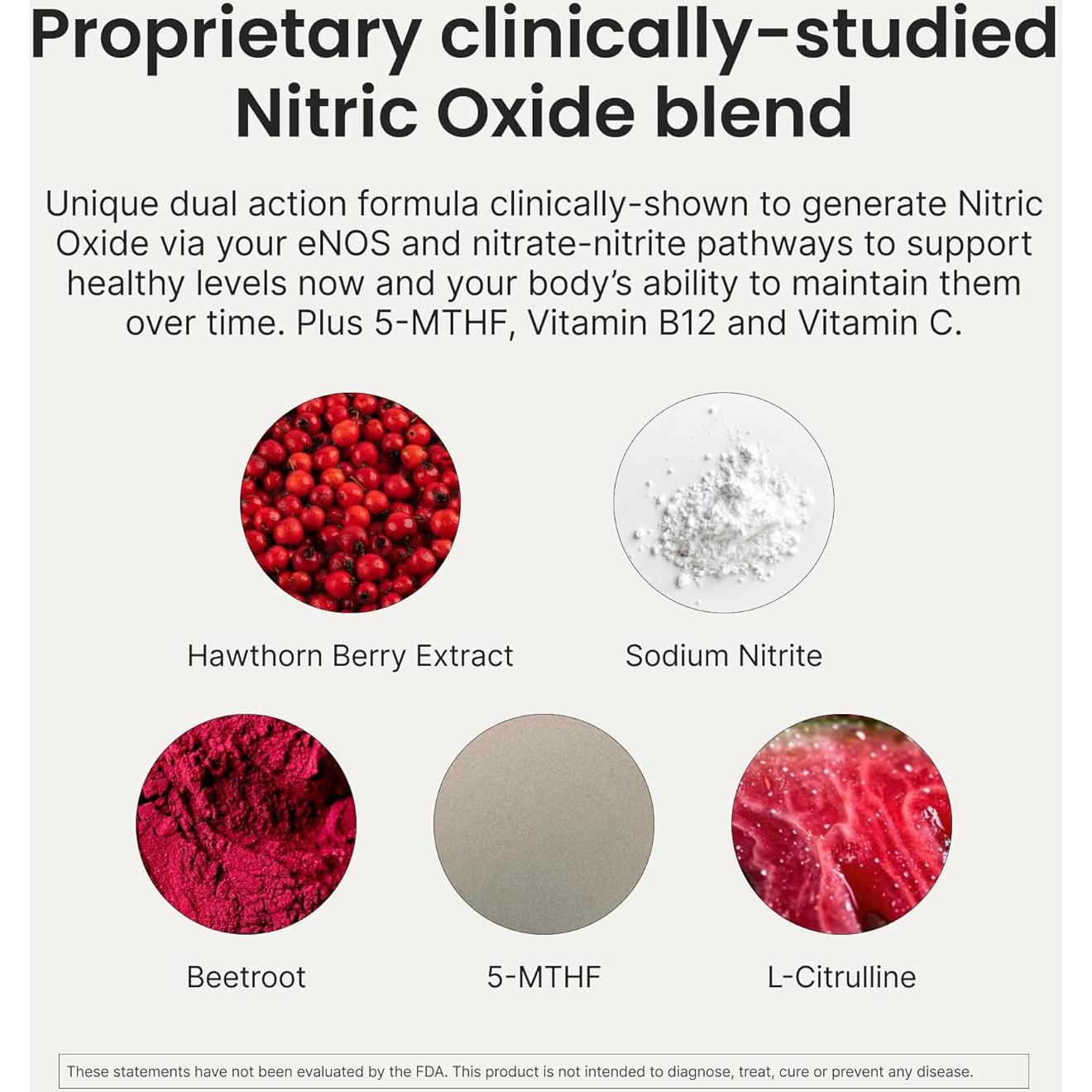 Proprietary clinically-studied Nitric Oxide blend

Unique dual action formula clinically-shown to generate Nitric Oxide via your eNOS and nitrate-nitrite pathways to support healthy levels now and your body's ability to maintain them over time. Plus 5-MTHF, Vitamin B12 and Vitamin C.

Hawthorn Berry Extract

Sodium Nitrite

Beetroot

5-MTHF

L-Citrulline

These statements have not been evaluated by the FDA. This product is not intended to diagnose, treat, cure or prevent any disease.